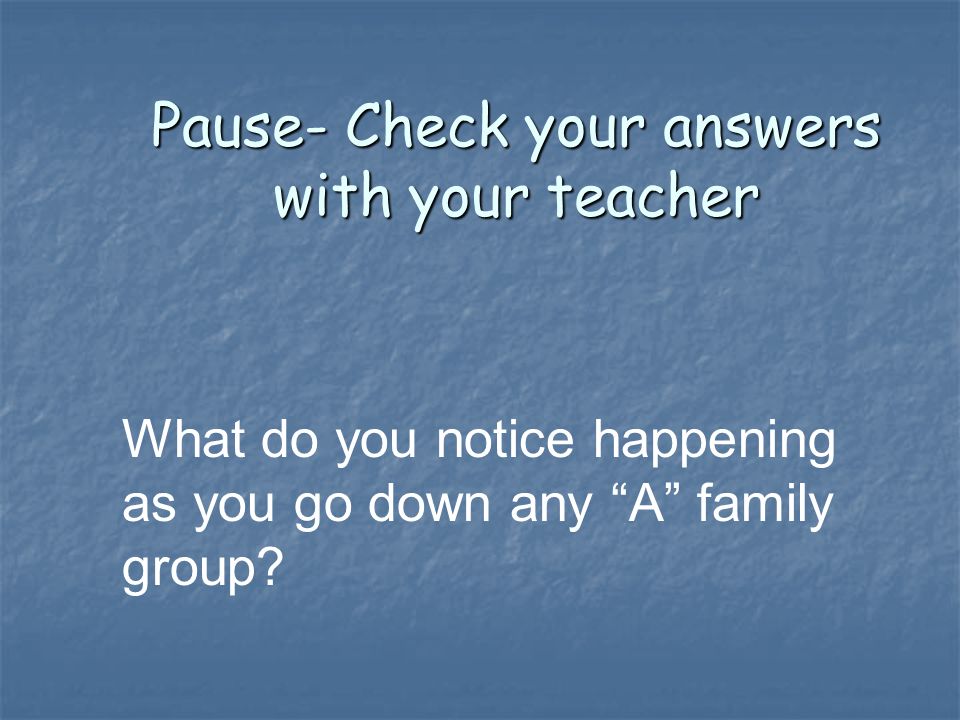 Pause- Check your answers with your teacher

What do you notice happening as you go down any “A” family group?